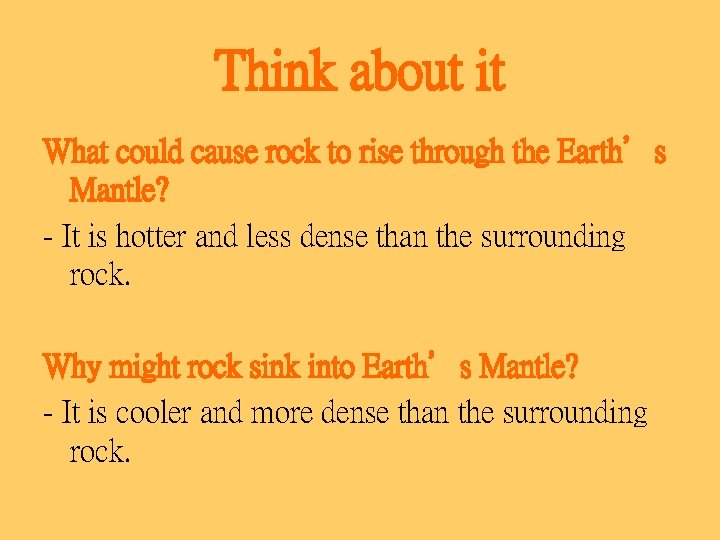 Think about it

What could cause rock to rise through the Earth’s Mantle?

- It is hotter and less dense than the surrounding rock.

Why might rock sink into Earth’s Mantle?

- It is cooler and more dense than the surrounding rock.